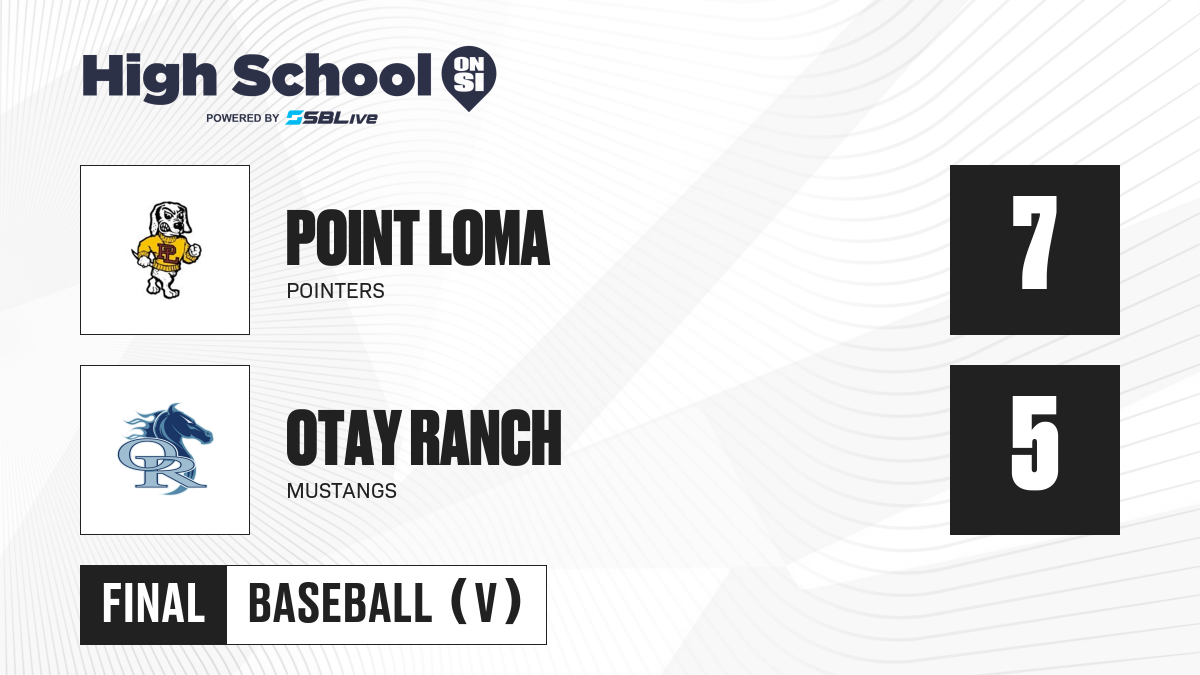 High School ON SI
POWERED BY SBLive

PL

POINT LOMA
POINTERS

7

OR

OTAY RANCH
MUSTANGS

5

FINAL BASEBALL (V)